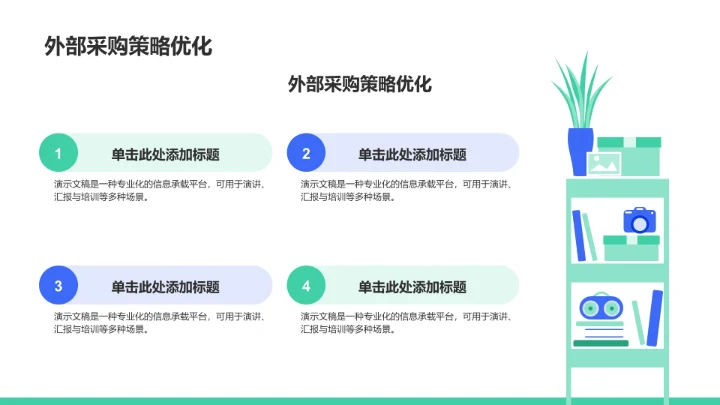 外部采购策略优化

外部采购策略优化

1
单击此处添加标题
演示文稿是一种专业化的信息承载平台，可用于演讲、汇报与培训等多种场景。

2
单击此处添加标题
演示文稿是一种专业化的信息承载平台，可用于演讲、汇报与培训等多种场景。

3
单击此处添加标题
演示文稿是一种专业化的信息承载平台，可用于演讲、汇报与培训等多种场景。

4
单击此处添加标题
演示文稿是一种专业化的信息承载平台，可用于演讲、汇报与培训等多种场景。